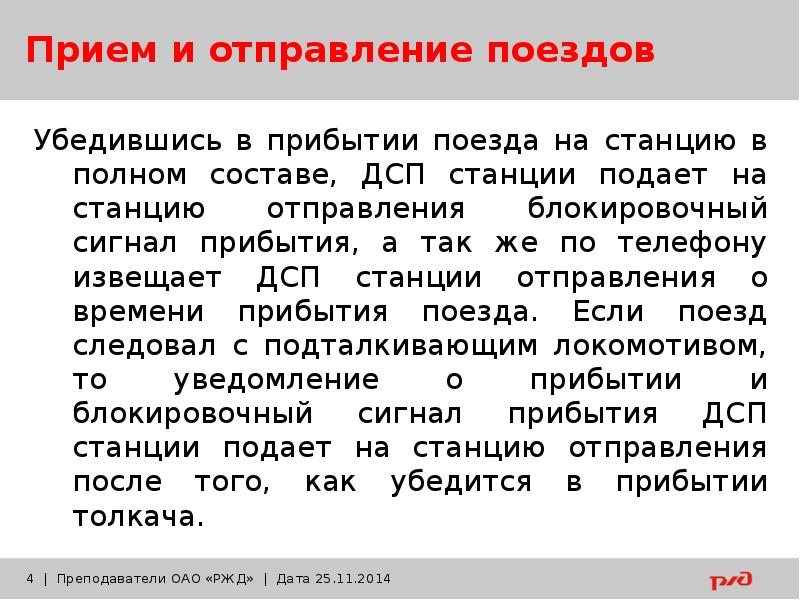 Прием и отправление поездов

Убедившись в прибытии поезда на станцию в полном составе, ДСП станции подает на станцию отправления блокировочный сигнал прибытия, а так же по телефону извещает ДСП станции отправления о времени прибытия поезда. Если поезд следовал с подталкивающим локомотивом, то уведомление о прибытии и блокировочный сигнал прибытия ДСП станции подает на станцию отправления после того, как убедится в прибытии толкача.

4 | Преподаватели ОАО «РЖД» | Дата 25.11.2014

РЖД